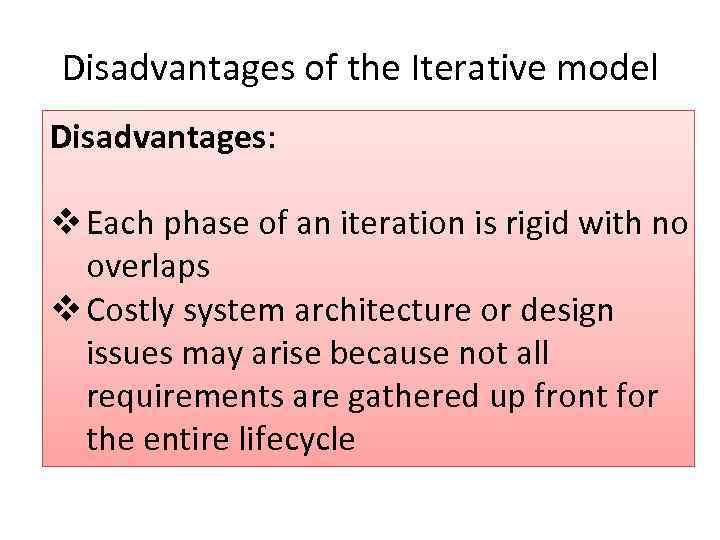 Disadvantages of the Iterative model

Disadvantages:

❖ Each phase of an iteration is rigid with no overlaps
❖ Costly system architecture or design issues may arise because not all requirements are gathered up front for the entire lifecycle